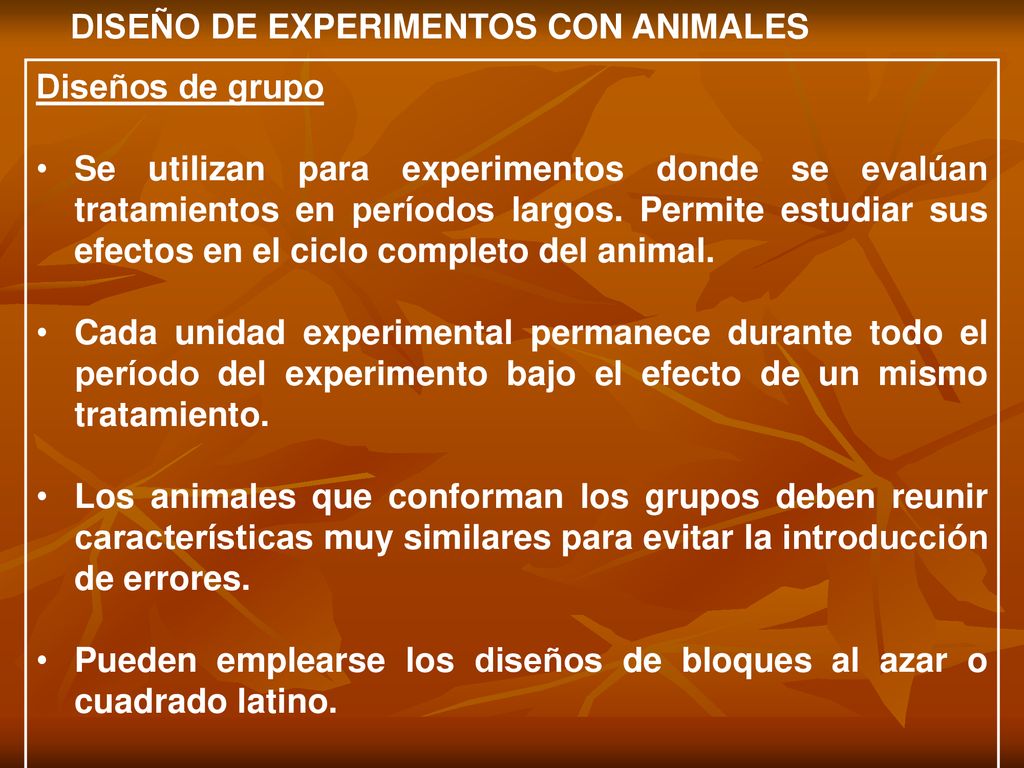 DISEÑO DE EXPERIMENTOS CON ANIMALES

Diseños de grupo

• Se utilizan para experimentos donde se evalúan tratamientos en períodos largos. Permite estudiar sus efectos en el ciclo completo del animal.

• Cada unidad experimental permanece durante todo el período del experimento bajo el efecto de un mismo tratamiento.

• Los animales que conforman los grupos deben reunir características muy similares para evitar la introducción de errores.

• Pueden emplearse los diseños de bloques al azar o cuadrado latino.